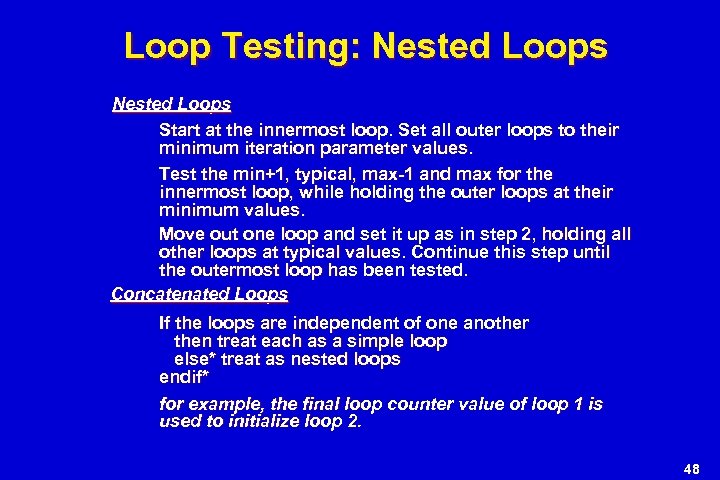 Loop Testing: Nested Loops

Nested Loops

Start at the innermost loop. Set all outer loops to their minimum iteration parameter values.

Test the min+1, typical, max-1 and max for the innermost loop, while holding the outer loops at their minimum values.

Move out one loop and set it up as in step 2, holding all other loops at typical values. Continue this step until the outermost loop has been tested.

Concatenated Loops

If the loops are independent of one another
then treat each as a simple loop
else* treat as nested loops
endif*

for example, the final loop counter value of loop 1 is used to initialize loop 2.

48